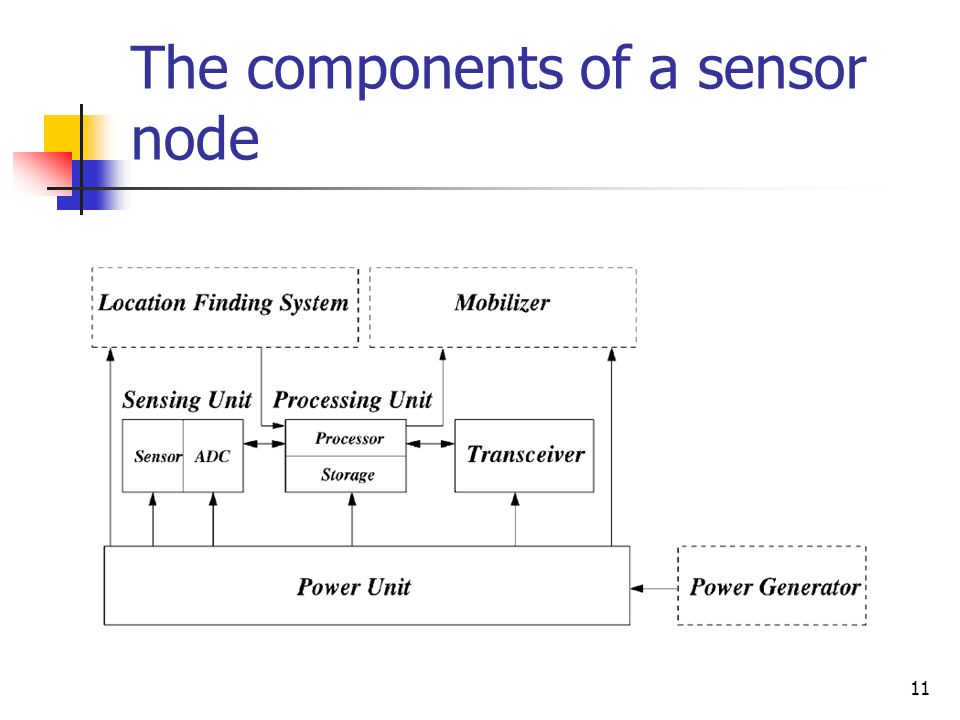 The components of a sensor node

Location Finding System

Mobilizer

Sensing Unit

Processing Unit

Sensor

ADC

Processor

Storage

Transceiver

Power Unit

Power Generator

11